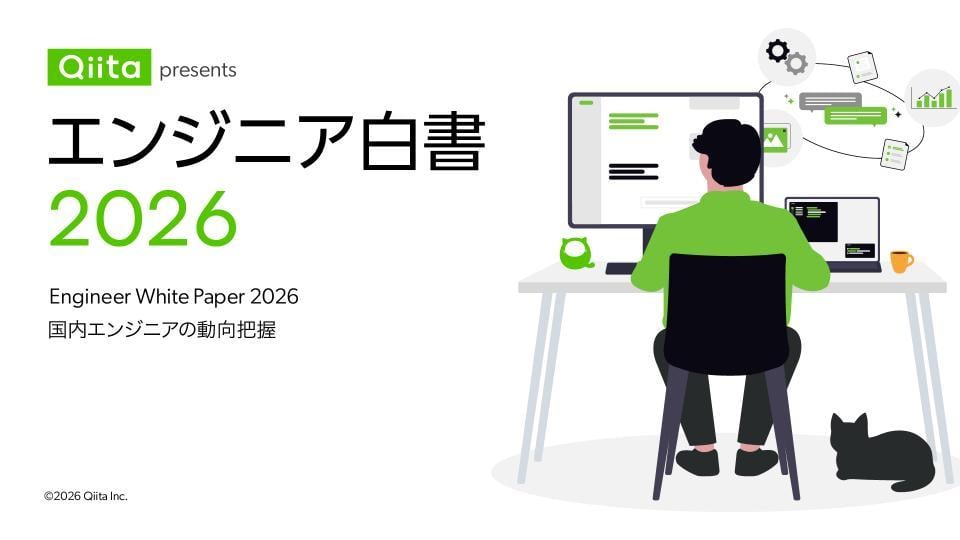 Qiita presents

エンジニア白書
2026

Engineer White Paper 2026
国内エンジニアの動向把握

©2026 Qiita Inc.